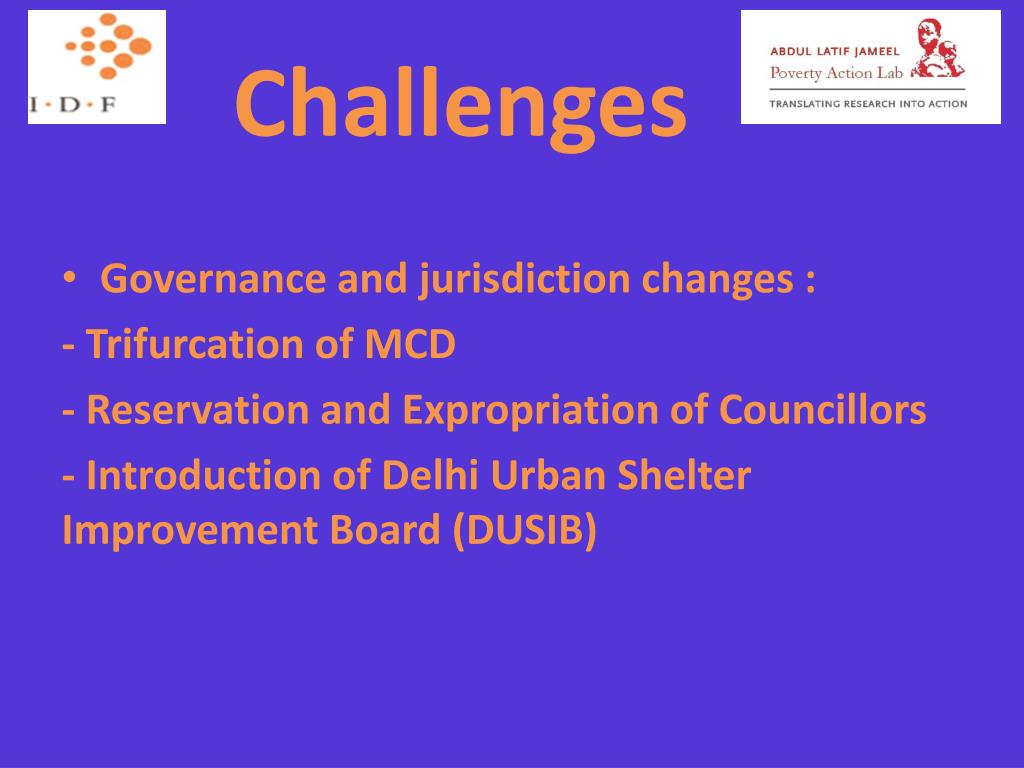 I·D·F

Challenges

ABDUL LATIF JAMEEL
Poverty Action Lab
TRANSLATING RESEARCH INTO ACTION

• Governance and jurisdiction changes :
- Trifurcation of MCD
- Reservation and Expropriation of Councillors
- Introduction of Delhi Urban Shelter Improvement Board (DUSIB)